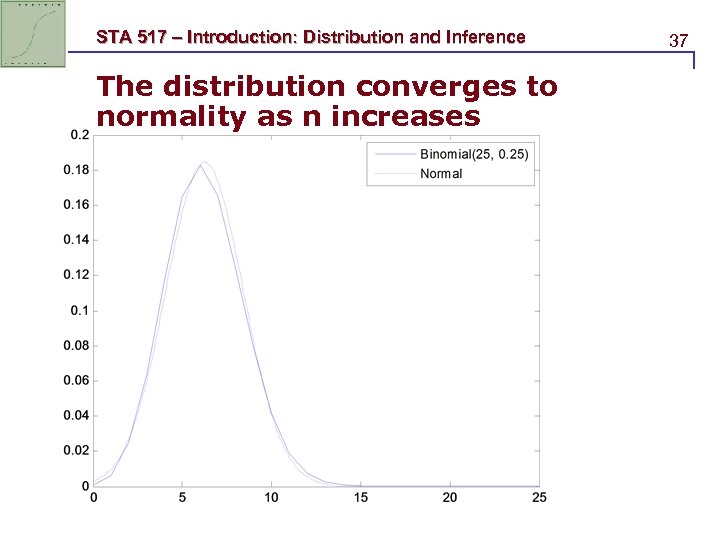 STA 517 – Introduction: Distribution and Inference

37

The distribution converges to normality as n increases

0.2
0.18
0.16
0.14
0.12
0.1
0.08
0.06
0.04
0.02
0

0 5 10 15 20 25

Binomial(25, 0.25)
Normal